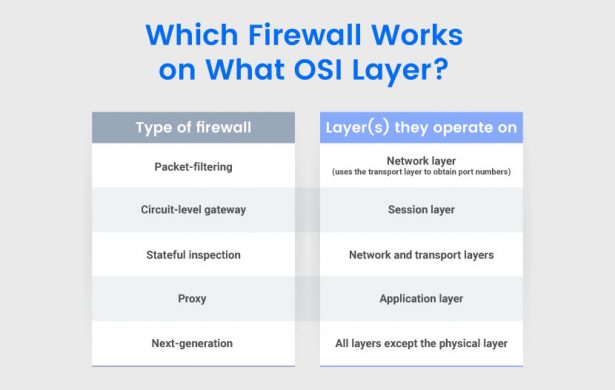 Which Firewall Works on What OSI Layer?

| Type of firewall | Layer(s) they operate on |
|---|---|
| Packet-filtering | Network layer (uses the transport layer to obtain port numbers) |
| Circuit-level gateway | Session layer |
| Stateful inspection | Network and transport layers |
| Proxy | Application layer |
| Next-generation | All layers except the physical layer |